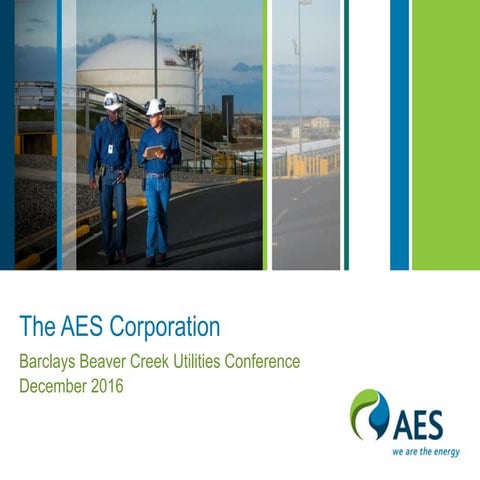 The AES Corporation

Barclays Beaver Creek Utilities Conference
December 2016

AES
we are the energy